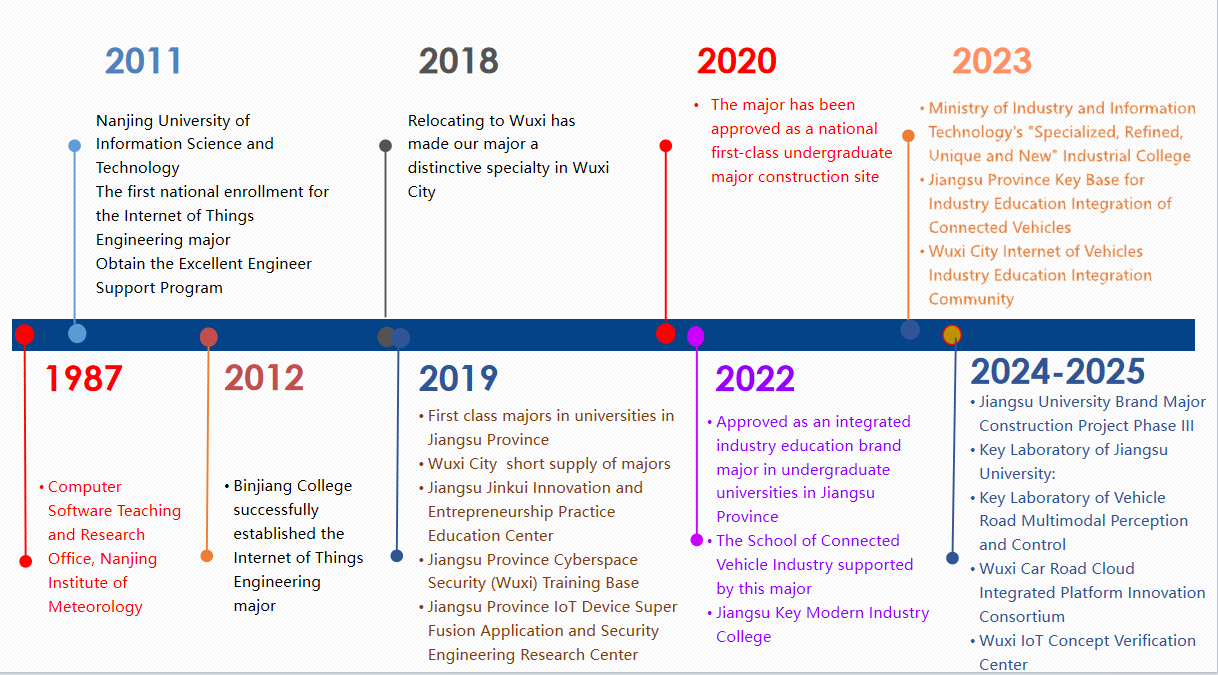 2011

Nanjing University of Information Science and Technology
The first national enrollment for the Internet of Things Engineering major
Obtain the Excellent Engineer Support Program

2018

Relocating to Wuxi has made our major a distinctive specialty in Wuxi City

2020

• The major has been approved as a national first-class undergraduate major construction site

2023

• Ministry of Industry and Information Technology's "Specialized, Refined, Unique and New" Industrial College
• Jiangsu Province Key Base for Industry Education Integration of Connected Vehicles
• Wuxi City Internet of Vehicles Industry Education Integration Community

1987

• Computer Software Teaching and Research Office, Nanjing Institute of Meteorology

2012

• Binjiang College successfully established the Internet of Things Engineering major

2019

• First class majors in universities in Jiangsu Province
• Wuxi City short supply of majors
• Jiangsu Jinkui Innovation and Entrepreneurship Practice Education Center
• Jiangsu Province Cyberspace Security (Wuxi) Training Base
• Jiangsu Province IoT Device Super Fusion Application and Security Engineering Research Center

2022

• Approved as an integrated industry education brand major in undergraduate universities in Jiangsu Province
• The School of Connected Vehicle Industry supported by this major
• Jiangsu Key Modern Industry College

2024-2025

• Jiangsu University Brand Major Construction Project Phase III
• Key Laboratory of Jiangsu University:
• Key Laboratory of Vehicle Road Multimodal Perception and Control
• Wuxi Car Road Cloud Integrated Platform Innovation Consortium
• Wuxi IoT Concept Verification Center